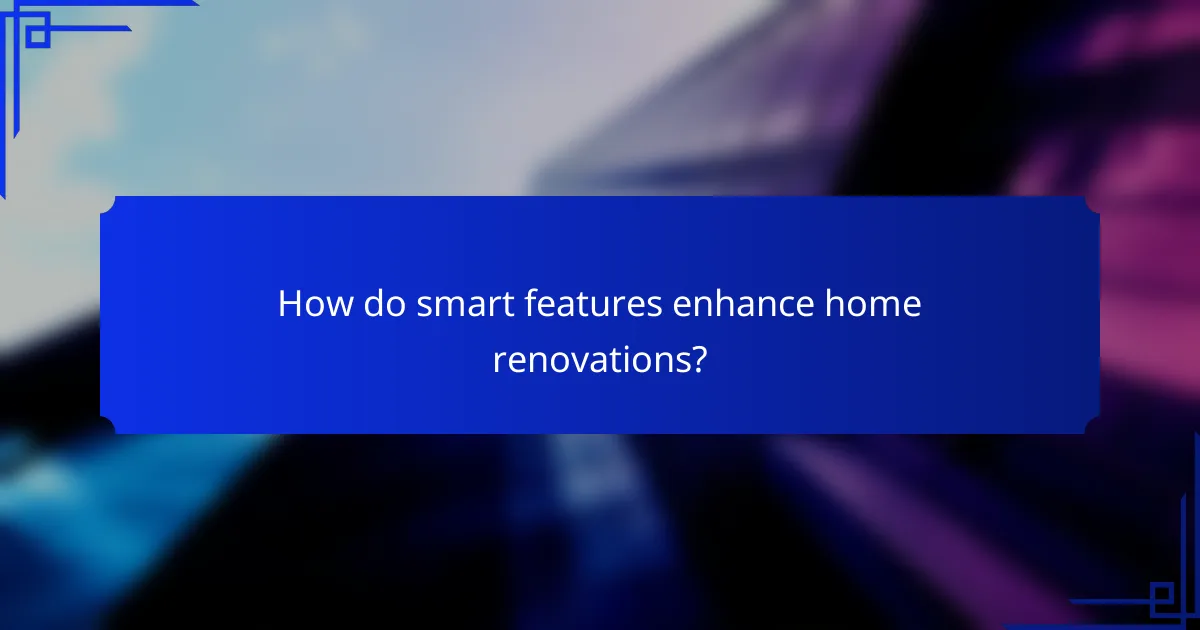 How do smart features enhance home renovations?